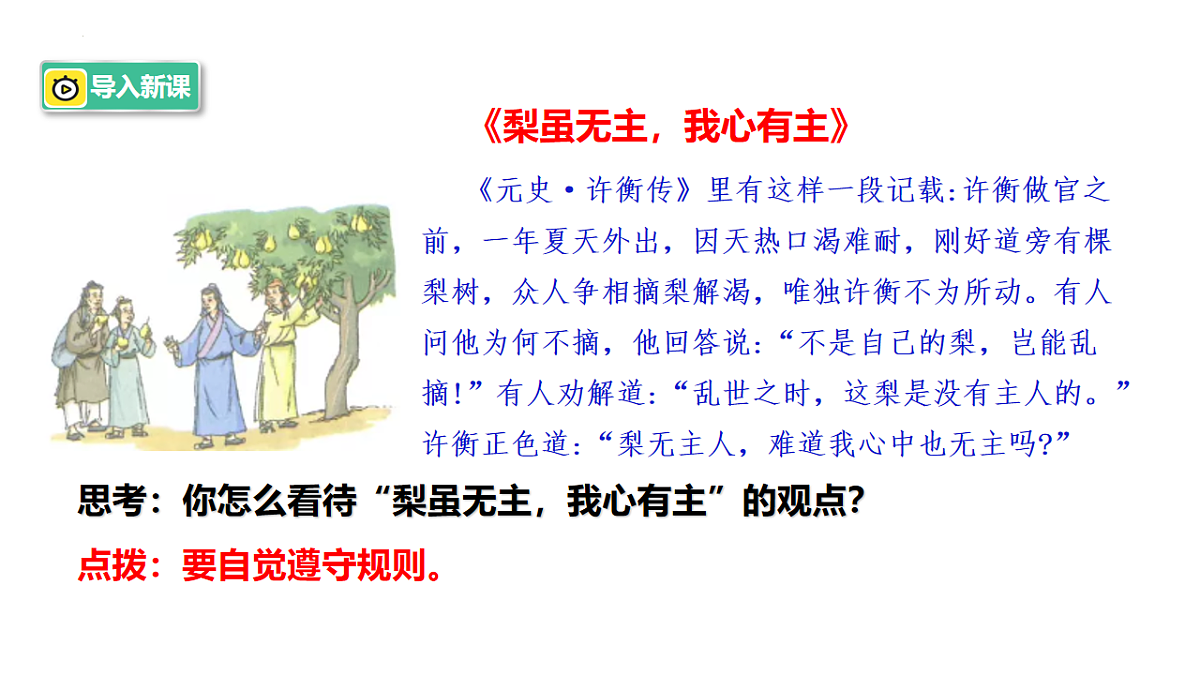 导入新课

《梨虽无主，我心有主》

《元史·许衡传》里有这样一段记载:许衡做官之前，一年夏天外出，因天热口渴难耐，刚好道旁有棵梨树，众人争相摘梨解渴，唯独许衡不为所动。有人问他为何不摘，他回答说:“不是自己的梨，岂能乱摘!”有人劝解道:“乱世之时，这梨是没有主人的。”许衡正色道:“梨无主人，难道我心中也无主吗?”

思考：你怎么看待“梨虽无主，我心有主”的观点?

点拨：要自觉遵守规则。